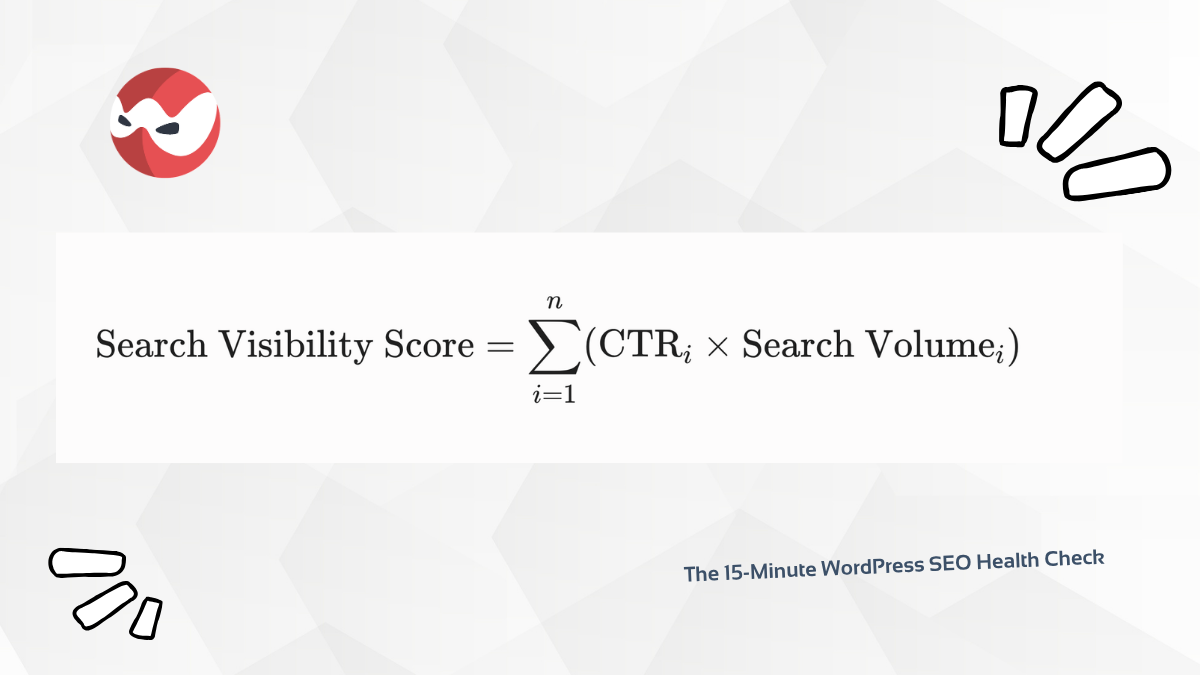 $\text{Search Visibility Score} = \sum_{i=1}^{n} (\text{CTR}_i \times \text{Search Volume}_i)$

The 15-Minute WordPress SEO Health Check